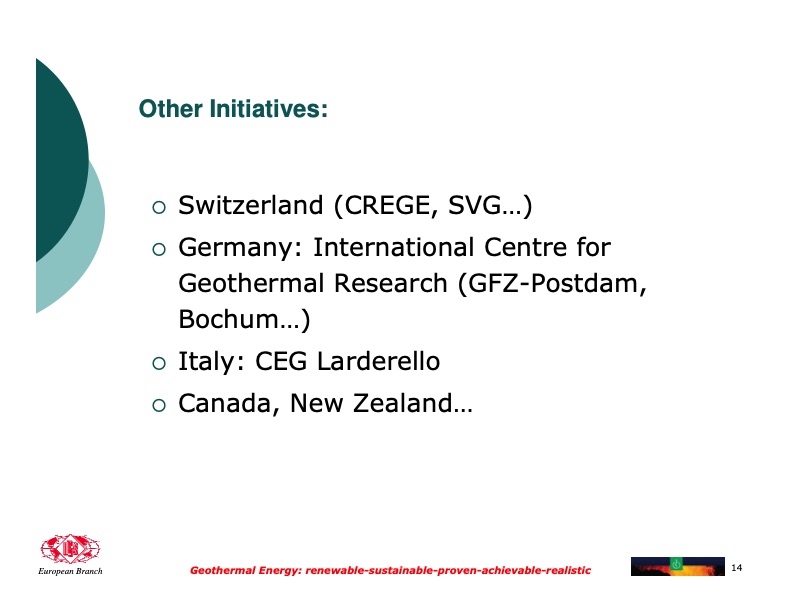 Other Initiatives:

○ Switzerland (CREGE, SVG…)
○ Germany: International Centre for Geothermal Research (GFZ-Postdam, Bochum…)
○ Italy: CEG Larderello
○ Canada, New Zealand…

European Branch

Geothermal Energy: renewable-sustainable-proven-achievable-realistic

14